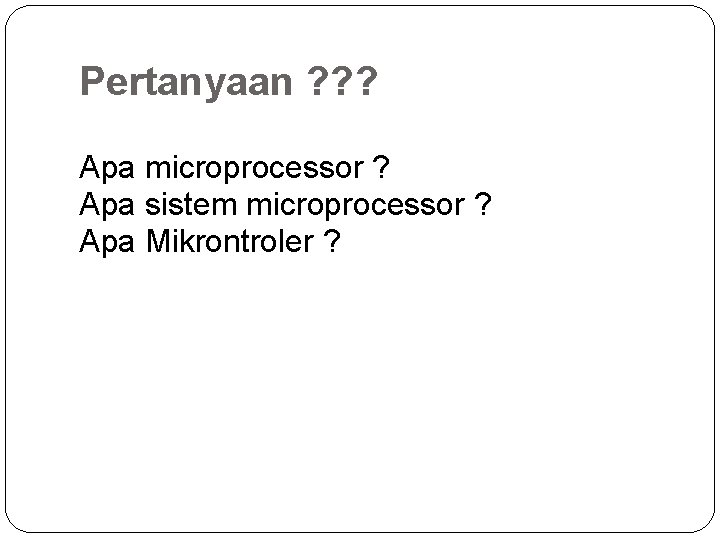 Pertanyaan ???

Apa microprocessor ?
Apa sistem microprocessor ?
Apa Mikrontroler ?